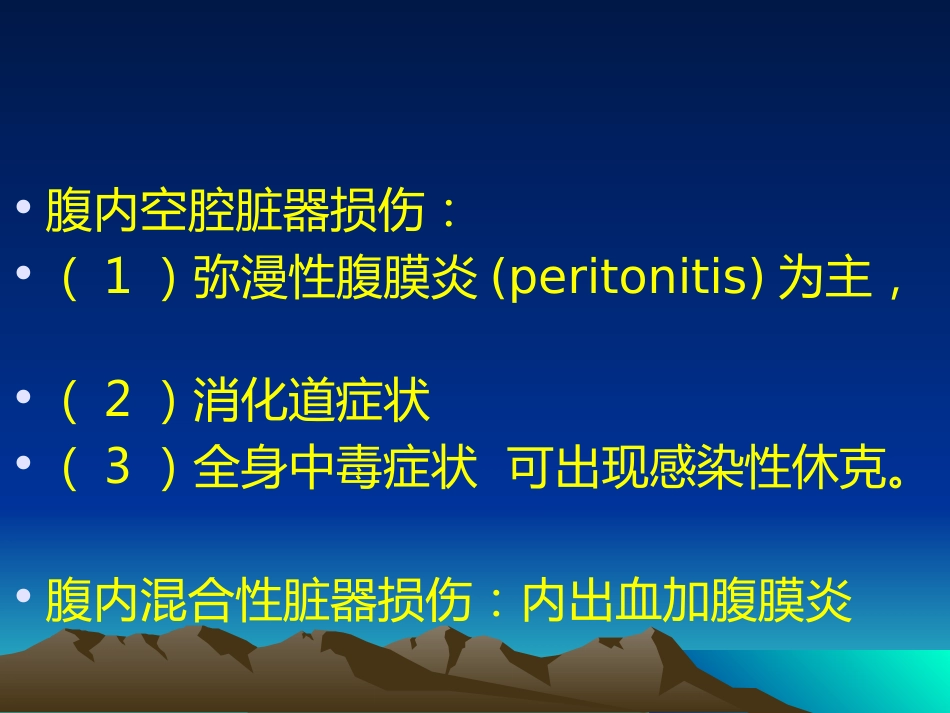 • 腹内空腔脏器损伤：

• （1）弥漫性腹膜炎(peritonitis)为主，

• （2）消化道症状

• （3）全身中毒症状 可出现感染性休克。

• 腹内混合性脏器损伤：内出血加腹膜炎